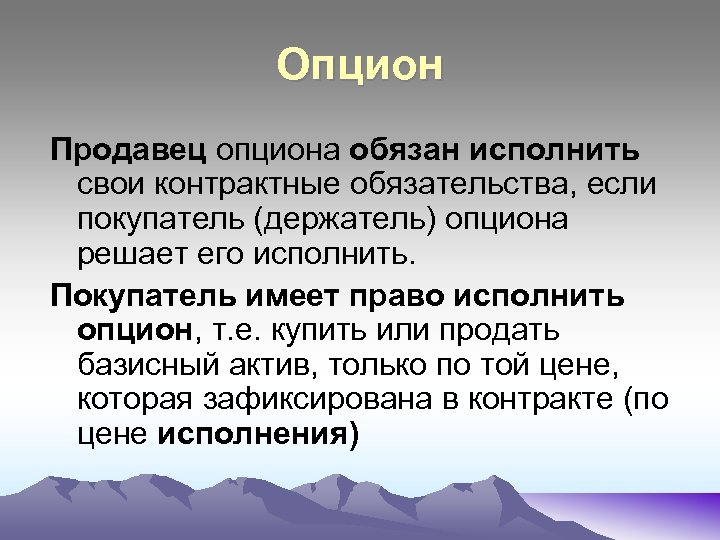 Опцион

Продавец опциона обязан исполнить свои контрактные обязательства, если покупатель (держатель) опциона решает его исполнить.

Покупатель имеет право исполнить опцион, т.е. купить или продать базисный актив, только по той цене, которая зафиксирована в контракте (по цене исполнения)